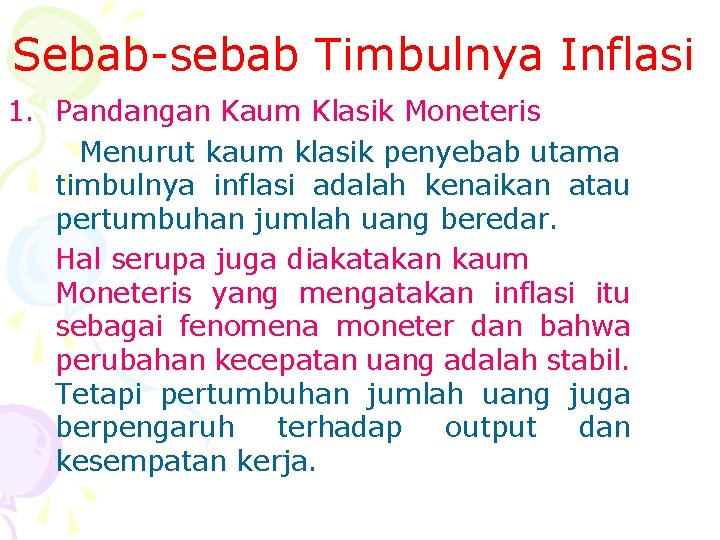 Sebab-sebab Timbulnya Inflasi

1. Pandangan Kaum Klasik Moneteris

Menurut kaum klasik penyebab utama timbulnya inflasi adalah kenaikan atau pertumbuhan jumlah uang beredar.

Hal serupa juga diakatakan kaum Moneteris yang mengatakan inflasi itu sebagai fenomena moneter dan bahwa perubahan kecepatan uang adalah stabil. Tetapi pertumbuhan jumlah uang juga berpengaruh terhadap output dan kesempatan kerja.